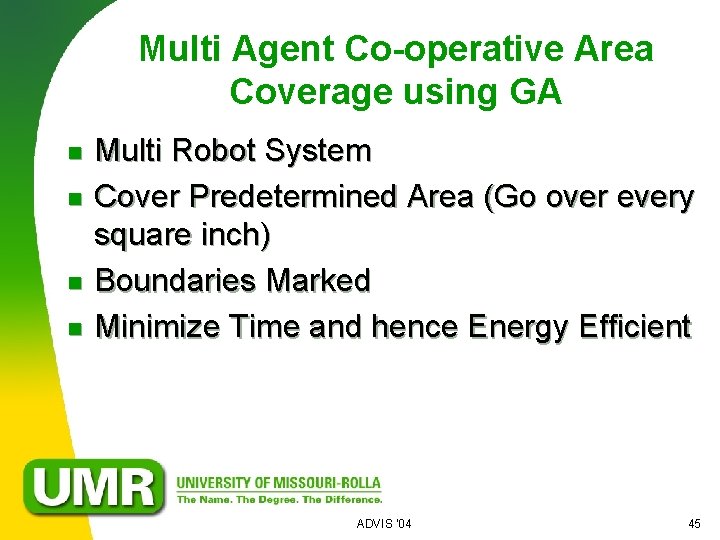 Multi Agent Co-operative Area Coverage using GA

- Multi Robot System
- Cover Predetermined Area (Go over every square inch)
- Boundaries Marked
- Minimize Time and hence Energy Efficient

UMR UNIVERSITY OF MISSOURI-ROLLA
The Name. The Degree. The Difference.

ADVIS '04

45